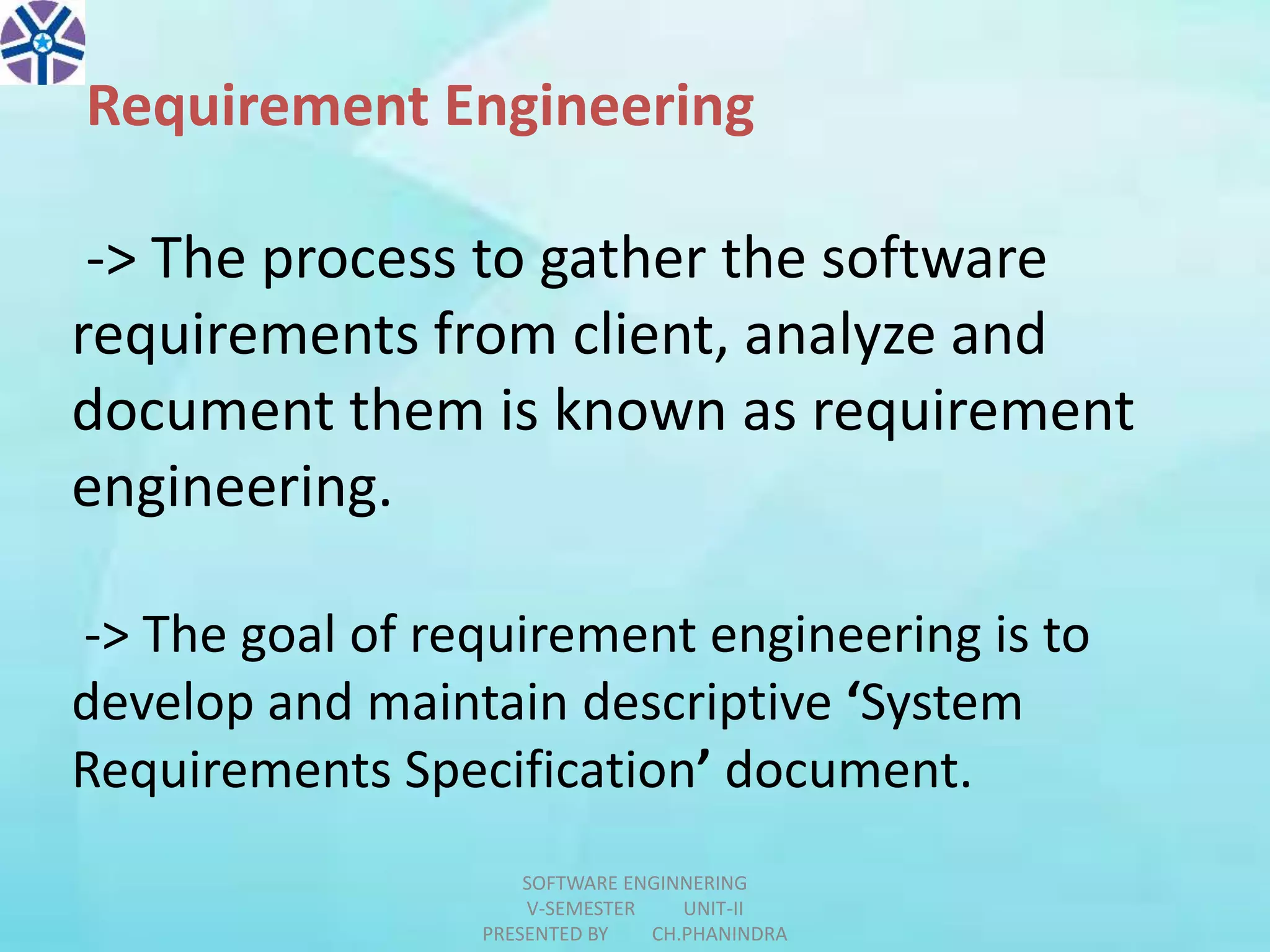 Requirement Engineering

-> The process to gather the software requirements from client, analyze and document them is known as requirement engineering.

-> The goal of requirement engineering is to develop and maintain descriptive ‘System Requirements Specification’ document.

SOFTWARE ENGINNERING
V-SEMESTER UNIT-II
PRESENTED BY CH.PHANINDRA